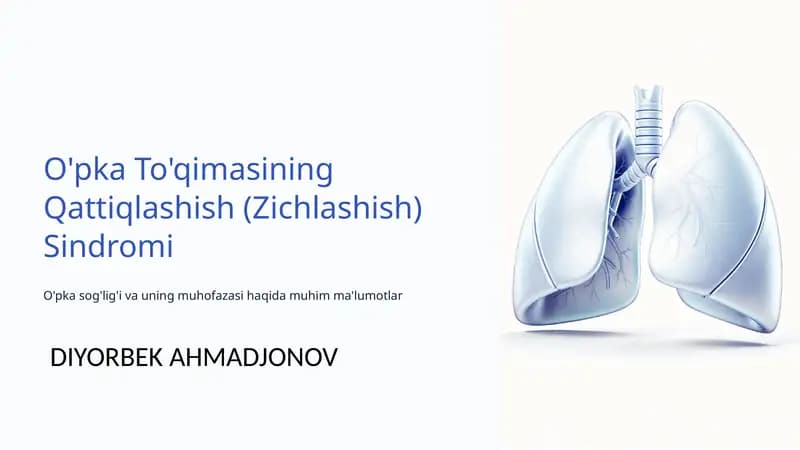 O'pka To'qimasining Qattiqlashish (Zichlashish) Sindromi

O'pka sog'lig'i va uning muhofazasi haqida muhim ma'lumotlar

DIYORBEK AHMADJONOV